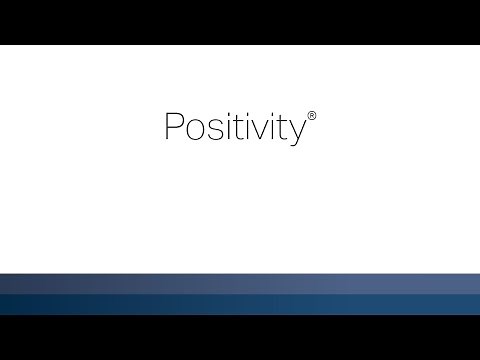 Positivity®